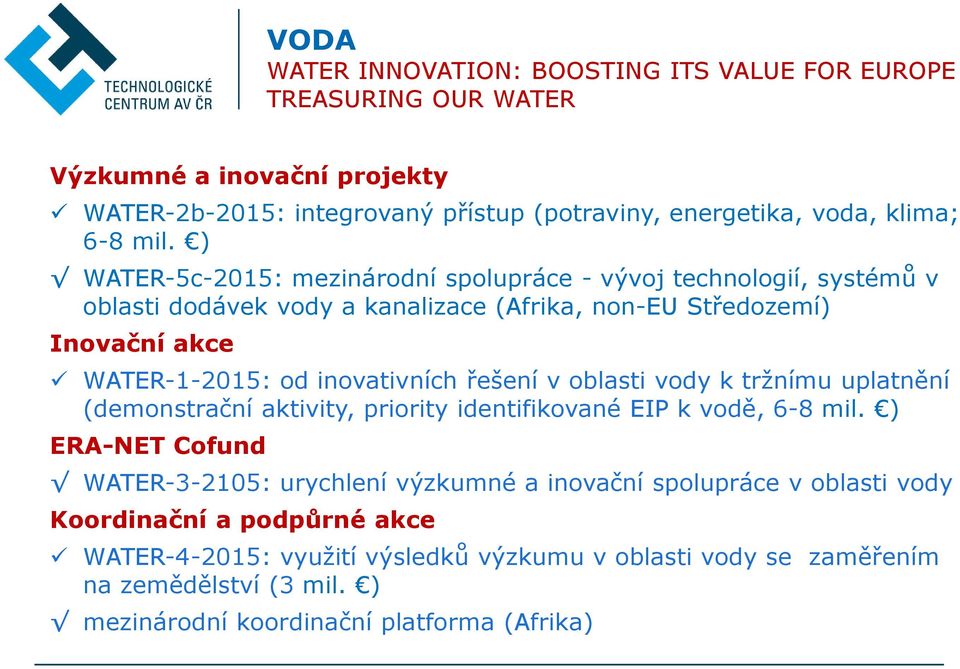 TECHNOLOGICKÉ CENTRUM AV ČR

VODA
WATER INNOVATION: BOOSTING ITS VALUE FOR EUROPE
TREASURING OUR WATER

Výzkumné a inovační projekty

✓ WATER-2b-2015: integrovaný přístup (potraviny, energetika, voda, klima; 6-8 mil. €)

√ WATER-5c-2015: mezinárodní spolupráce - vývoj technologií, systémů v oblasti dodávek vody a kanalizace (Afrika, non-EU Středozemí)

Inovační akce

✓ WATER-1-2015: od inovativních řešení v oblasti vody k tržnímu uplatnění (demonstrační aktivity, priority identifikované EIP k vodě, 6-8 mil. €)

ERA-NET Cofund

√ WATER-3-2105: urychlení výzkumné a inovační spolupráce v oblasti vody

Koordinační a podpůrné akce

✓ WATER-4-2015: využití výsledků výzkumu v oblasti vody se zaměřením na zemědělství (3 mil. €)

√ mezinárodní koordinační platforma (Afrika)